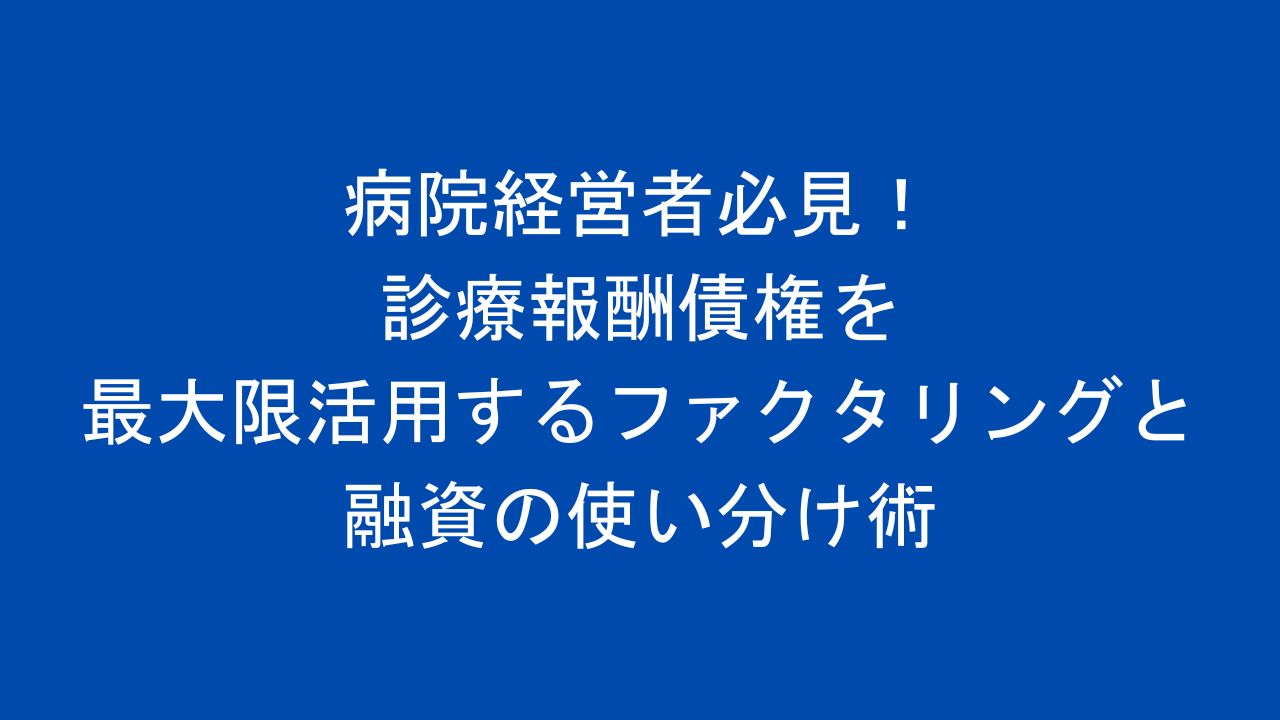 病院経営者必見！
診療報酬債権を
最大限活用するファクタリングと
融資の使い分け術